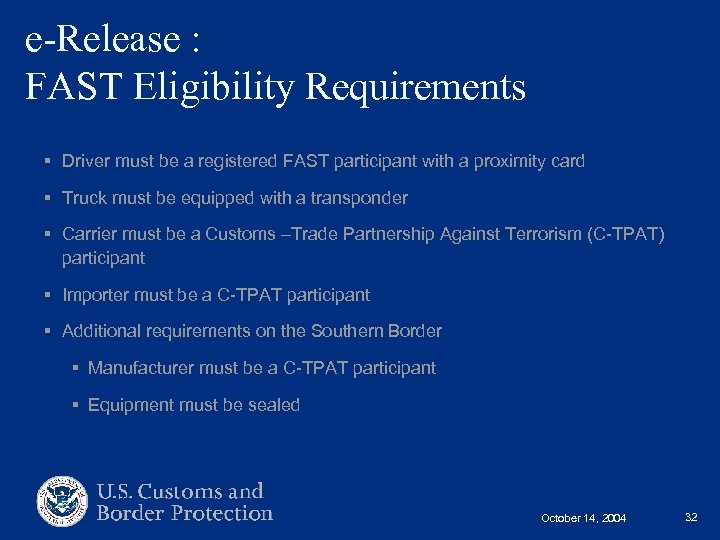 e-Release :
FAST Eligibility Requirements

▪ Driver must be a registered FAST participant with a proximity card

▪ Truck must be equipped with a transponder

▪ Carrier must be a Customs –Trade Partnership Against Terrorism (C-TPAT) participant

▪ Importer must be a C-TPAT participant

▪ Additional requirements on the Southern Border

▪ Manufacturer must be a C-TPAT participant

▪ Equipment must be sealed

U.S. Customs and Border Protection

October 14, 2004

32